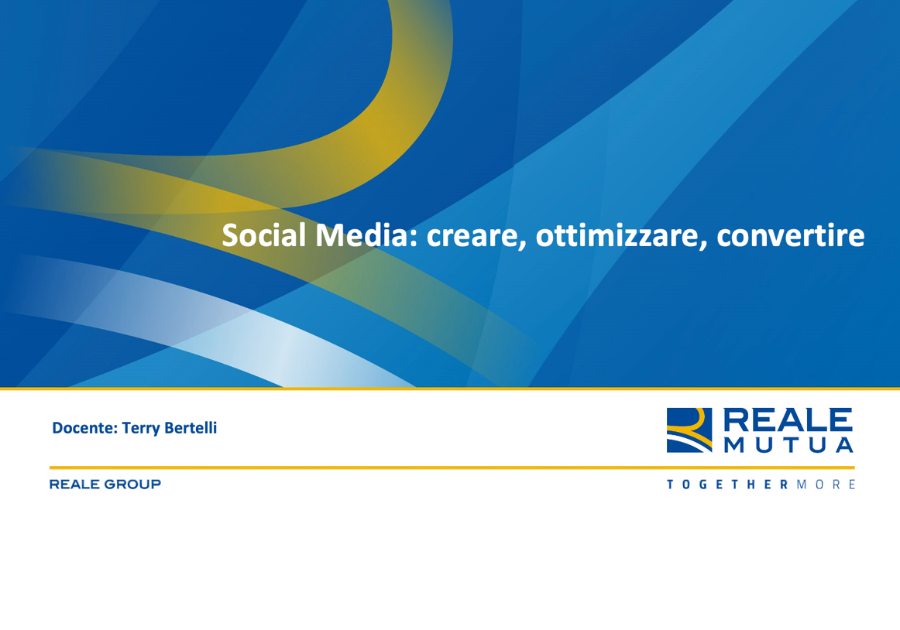 Social Media: creare, ottimizzare, convertire

Docente: Terry Bertelli

REALE MUTUA

REALE GROUP

TOGETHERMORE